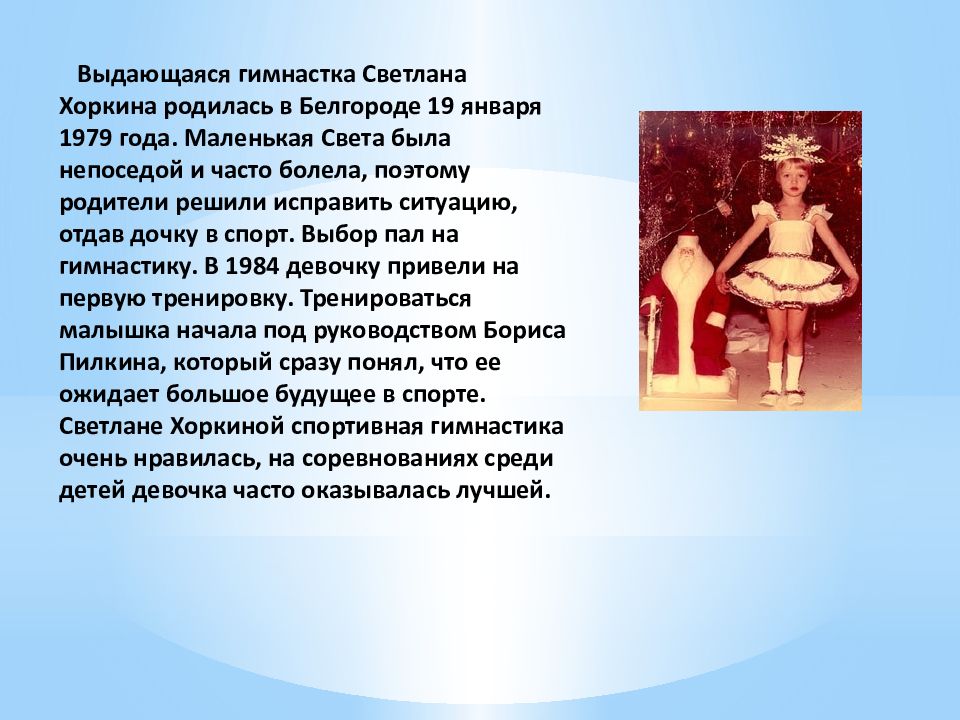 Выдающаяся гимнастка Светлана Хоркина родилась в Белгороде 19 января 1979 года. Маленькая Света была непоседой и часто болела, поэтому родители решили исправить ситуацию, отдав дочку в спорт. Выбор пал на гимнастику. В 1984 девочку привели на первую тренировку. Тренироваться малышка начала под руководством Бориса Пилкина, который сразу понял, что ее ожидает большое будущее в спорте. Светлане Хоркиной спортивная гимнастика очень нравилась, на соревнованиях среди детей девочка часто оказывалась лучшей.